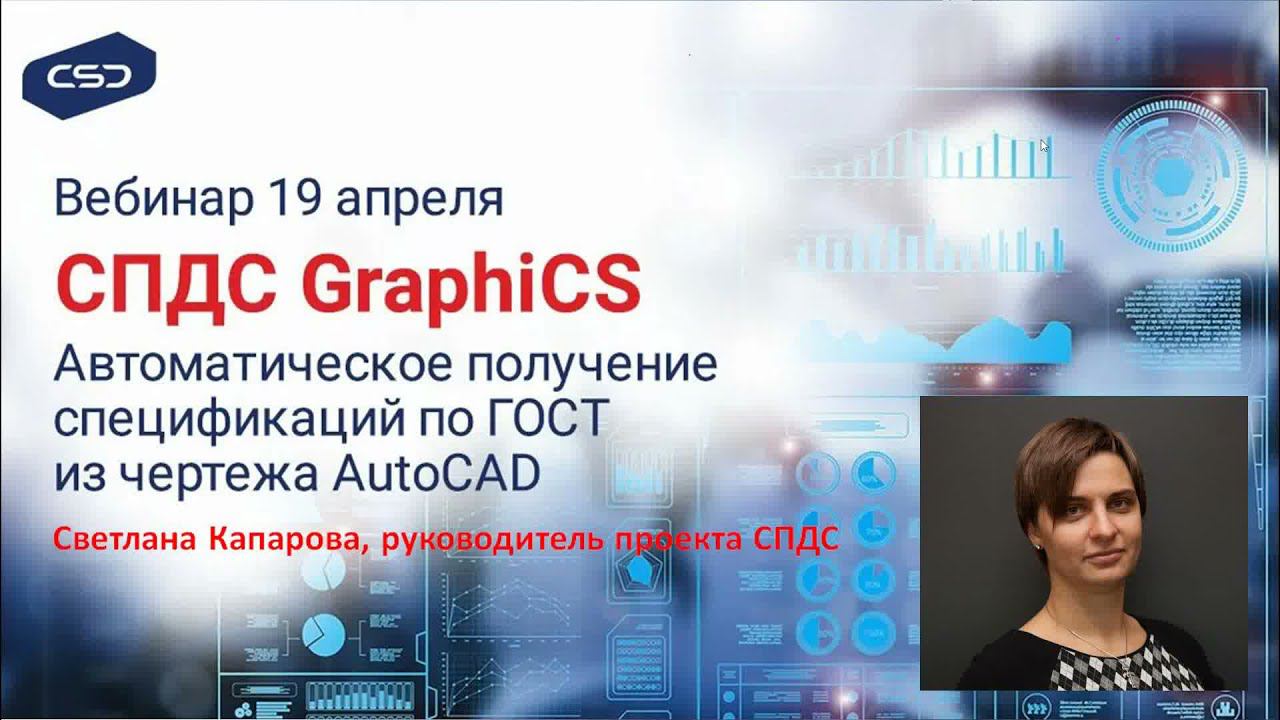 CSD

Вебинар 19 апреля

СПДС GraphiCS

Автоматическое получение спецификаций по ГОСТ из чертежа AutoCAD

Светлана Капарова, руководитель проекта СПДС